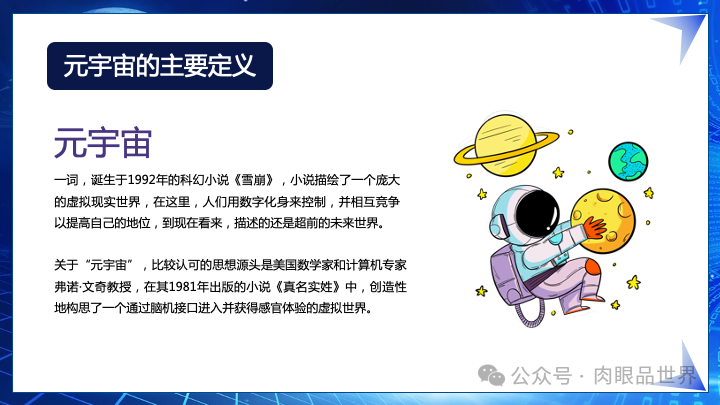 元宇宙的主要定义

元宇宙

一词，诞生于1992年的科幻小说《雪崩》，小说描绘了一个庞大的虚拟现实世界，在这里，人们用数字化身来控制，并相互竞争以提高自己的地位，到现在看来，描述的还是超前的未来世界。

关于“元宇宙”，比较认可的思想源头是美国数学家和计算机专家弗诺·文奇教授，在其1981年出版的小说《真名实姓》中，创造性地构思了一个通过脑机接口进入并获得感官体验的虚拟世界。

公众号 · 肉眼品世界